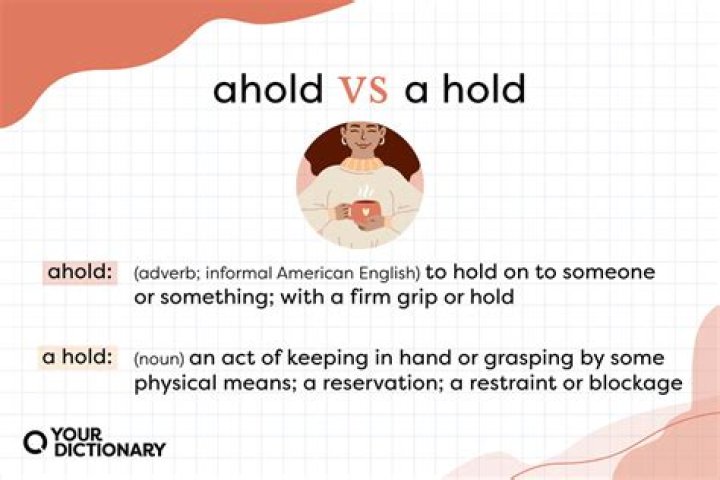 ahold VS a hold

ahold: (adverb; informal American English) to hold on to someone or something; with a firm grip or hold

a hold: (noun) an act of keeping in hand or grasping by some physical means; a reservation; a restraint or blockage

YOUR DICTIONARY